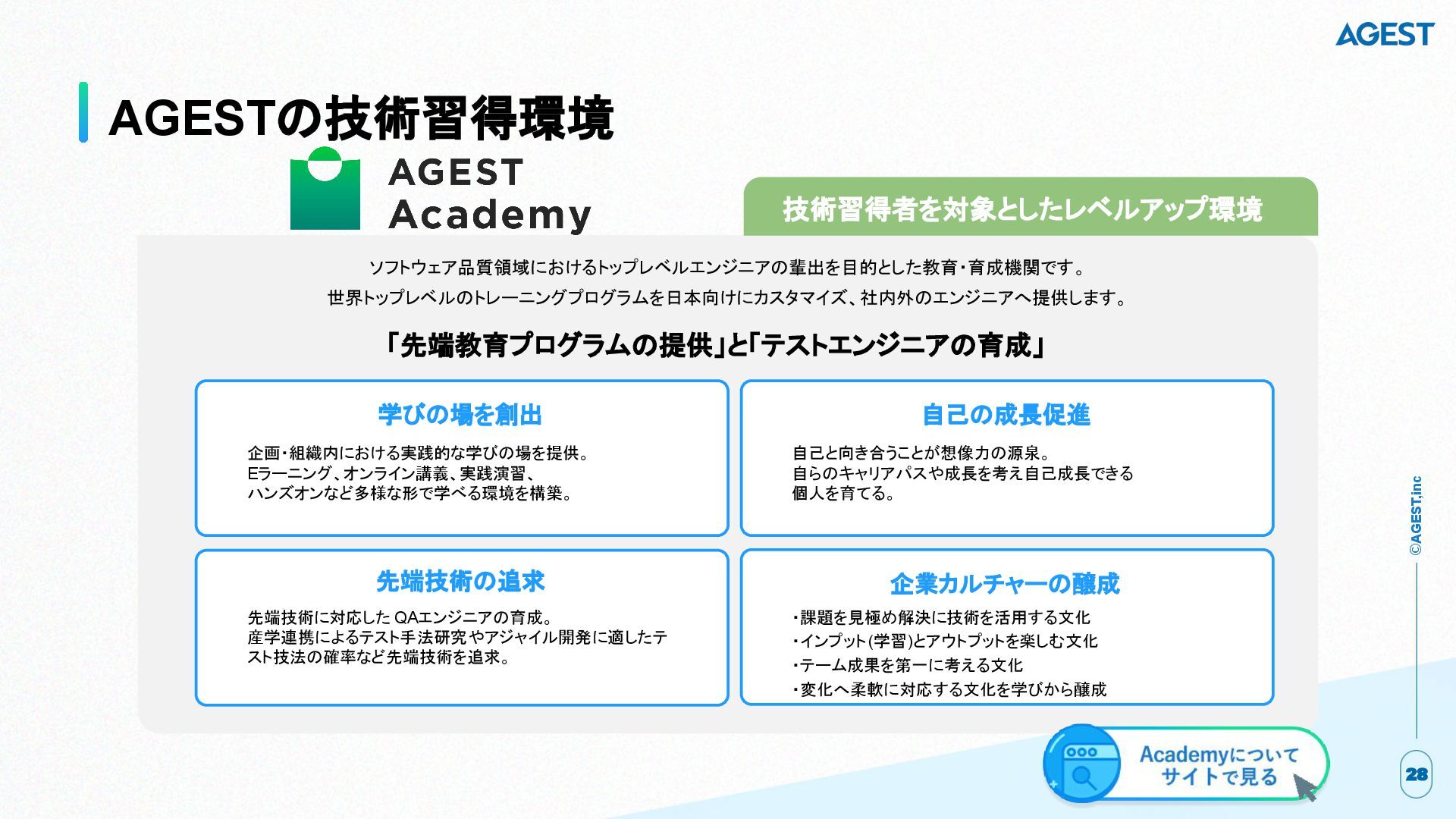 AGEST

AGESTの技術習得環境

AGEST Academy

技術習得者を対象としたレベルアップ環境

ソフトウェア品質領域におけるトップレベルエンジニアの輩出を目的とした教育・育成機関です。
世界トップレベルのトレーニングプログラムを日本向けにカスタマイズ、社内外のエンジニアへ提供します。

「先端教育プログラムの提供」と「テストエンジニアの育成」

学びの場を創出

企画・組織内における実践的な学びの場を提供。
Eラーニング、オンライン講義、実践演習、
ハンズオンなど多様な形で学べる環境を構築。

自己の成長促進

自己と向き合うことが想像力の源泉。
自らのキャリアパスや成長を考え自己成長できる
個人を育てる。

先端技術の追求

先端技術に対応した QAエンジニアの育成。
産学連携によるテスト手法研究やアジャイル開発に適したテスト技法の確率など先端技術を追求。

企業カルチャーの醸成

・課題を見極め解決に技術を活用する文化
・インプット(学習)とアウトプットを楽しむ文化
・テーム成果を第一に考える文化
・変化へ柔軟に対応する文化を学びから醸成

Academyについて
サイトで見る

©AGEST,inc

28